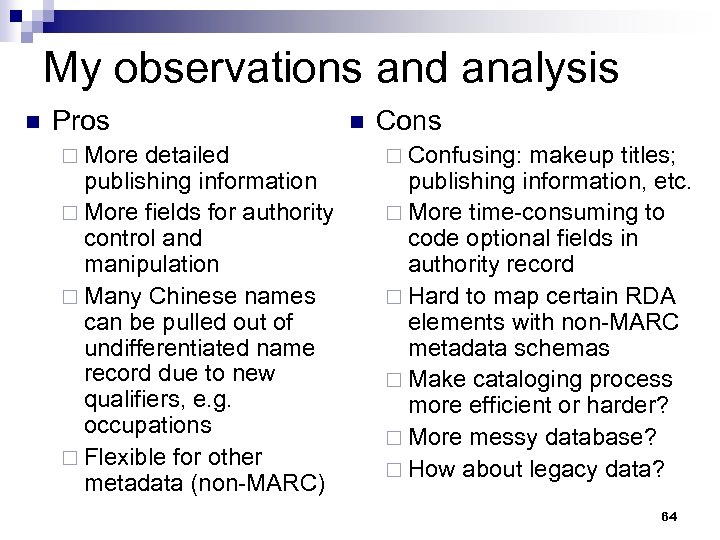 My observations and analysis

■ Pros
□ More detailed publishing information
□ More fields for authority control and manipulation
□ Many Chinese names can be pulled out of undifferentiated name record due to new qualifiers, e.g. occupations
□ Flexible for other metadata (non-MARC)

■ Cons
□ Confusing: makeup titles; publishing information, etc.
□ More time-consuming to code optional fields in authority record
□ Hard to map certain RDA elements with non-MARC metadata schemas
□ Make cataloging process more efficient or harder?
□ More messy database?
□ How about legacy data?

64